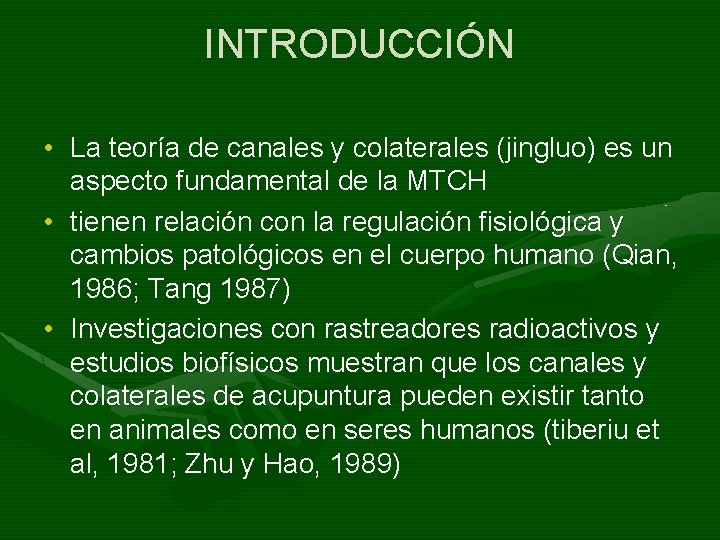 INTRODUCCIÓN

• La teoría de canales y colaterales (jingluo) es un aspecto fundamental de la MTCH

• tienen relación con la regulación fisiológica y cambios patológicos en el cuerpo humano (Qian, 1986; Tang 1987)

• Investigaciones con rastreadores radioactivos y estudios biofísicos muestran que los canales y colaterales de acupuntura pueden existir tanto en animales como en seres humanos (tiberiu et al, 1981; Zhu y Hao, 1989)